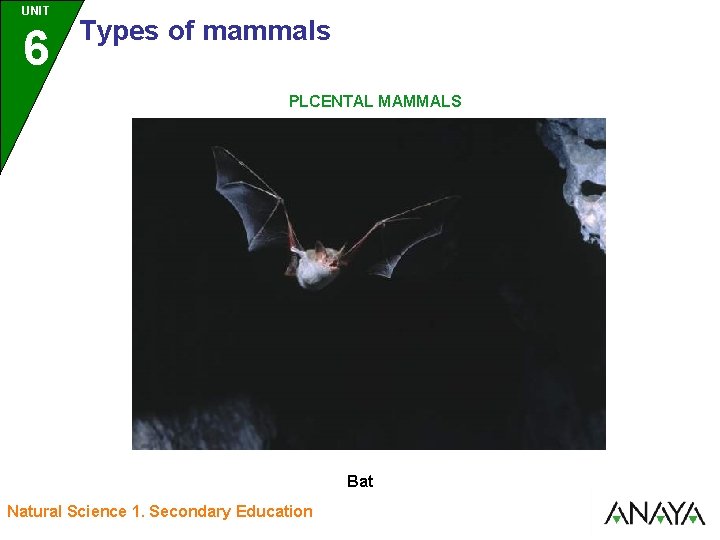 UNIT
6
Types of mammals

PLCENTAL MAMMALS

Bat

Natural Science 1. Secondary Education

ANAYA